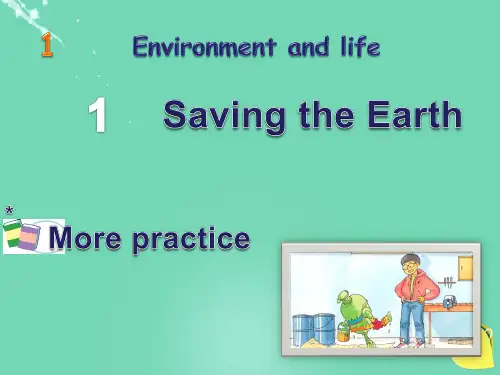 1 Environment and life

1 Saving the Earth

*

More practice